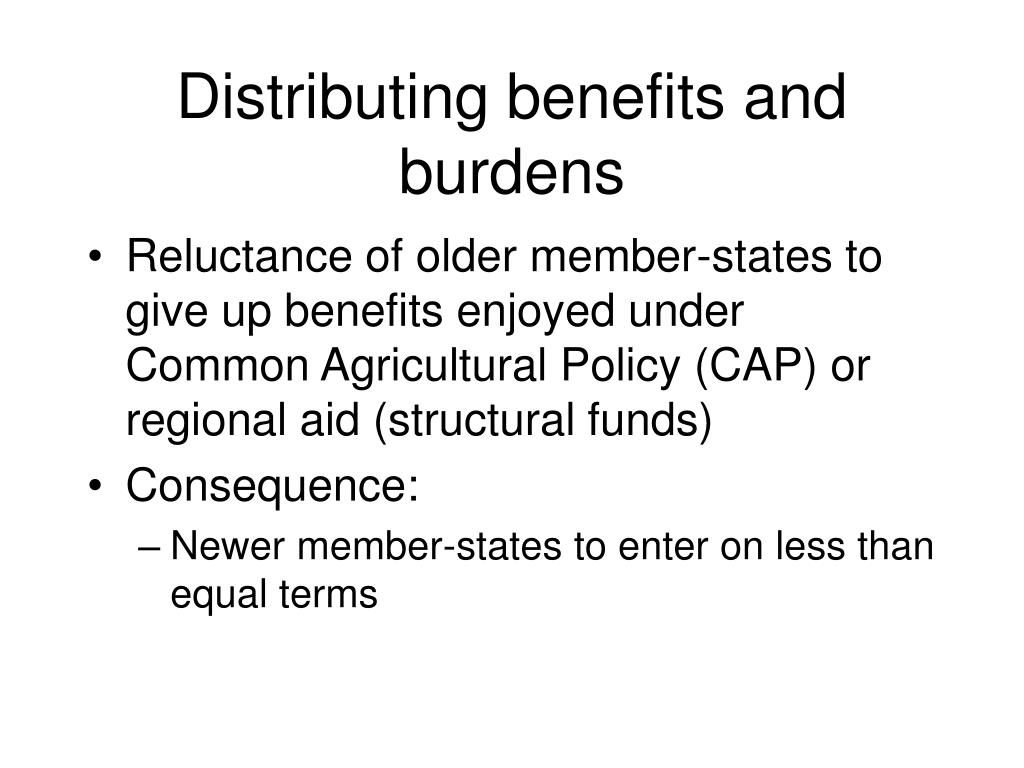 Distributing benefits and burdens

• Reluctance of older member-states to give up benefits enjoyed under Common Agricultural Policy (CAP) or regional aid (structural funds)
• Consequence:
– Newer member-states to enter on less than equal terms